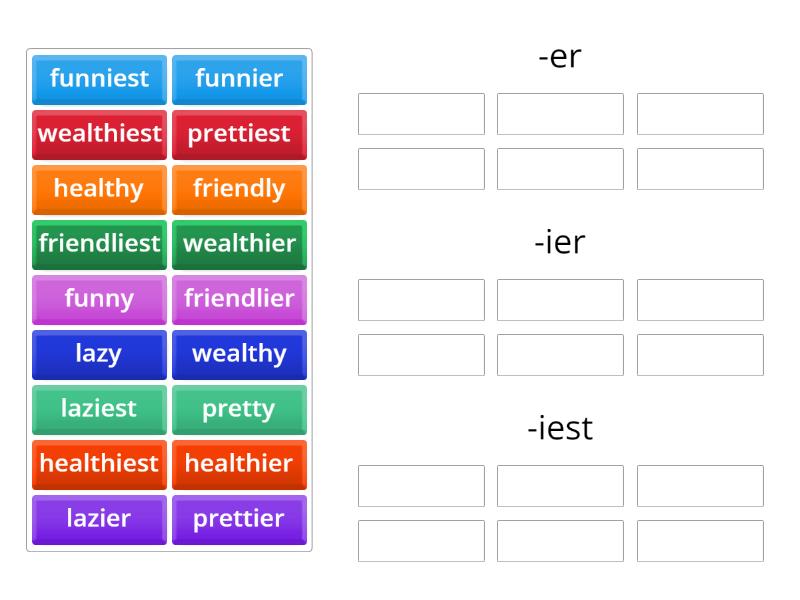 funniest
funnier
wealthiest
prettiest
healthy
friendly
friendliest
wealthier
funny
friendlier
lazy
wealthy
laziest
pretty
healthiest
healthier
lazier
prettier

-er

-ier

-iest